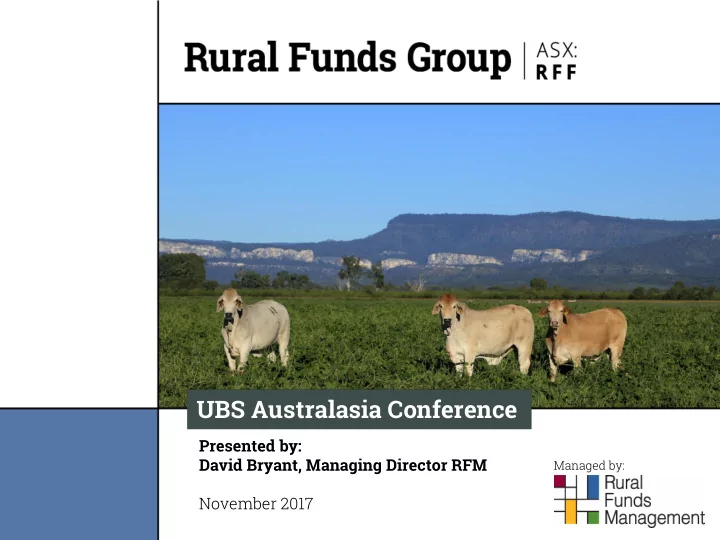 Rural Funds Group | ASX: RFF

UBS Australasia Conference

Presented by:
David Bryant, Managing Director RFM

November 2017

Managed by:
Rural Funds Management